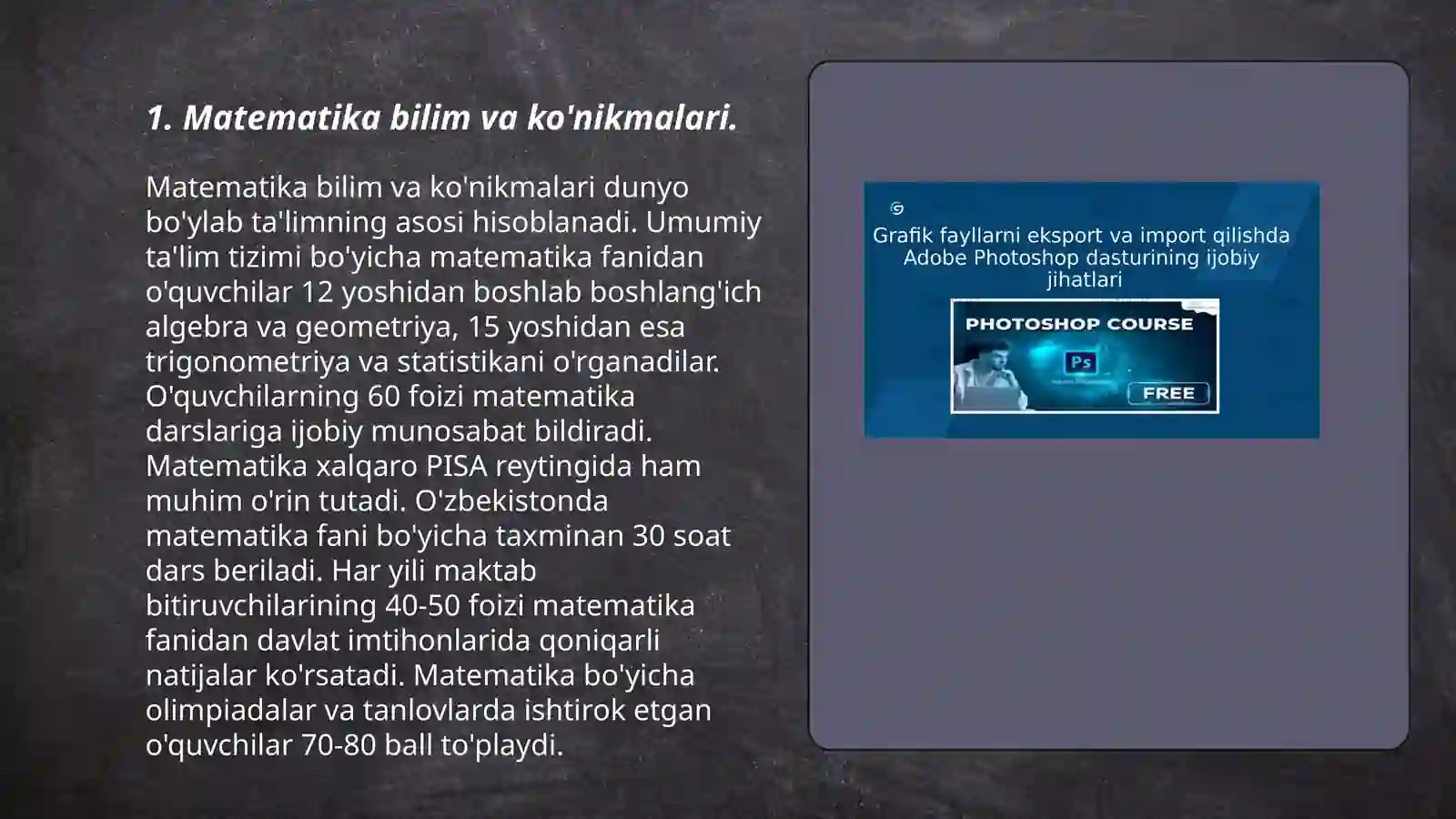 1. Matematika bilim va ko'nikmalari.

Matematika bilim va ko'nikmalari dunyo bo'ylab ta'limning asosi hisoblanadi. Umumiy ta'lim tizimi bo'yicha matematika fanidan o'quvchilar 12 yoshidan boshlab boshlang'ich algebra va geometriya, 15 yoshidan esa trigonometriya va statistikani o'rganadilar. O'quvchilarning 60 foizi matematika darslariga ijobiy munosabat bildiradi. Matematika xalqaro PISA reytingida ham muhim o'rin tutadi. O'zbekistonda matematika fani bo'yicha taxminan 30 soat dars beriladi. Har yili maktab bitiruvchilarining 40-50 foizi matematika fanidan davlat imtihonlarida qoniqarli natijalar ko'rsatadi. Matematika bo'yicha olimpiadalar va tanlovlarda ishtirok etgan o'quvchilar 70-80 ball to'playdi.

Grafik fayllarni eksport va import qilishda Adobe Photoshop dasturining ijobiy jihatlari

PHOTOSHOP COURSE

Ps

FREE